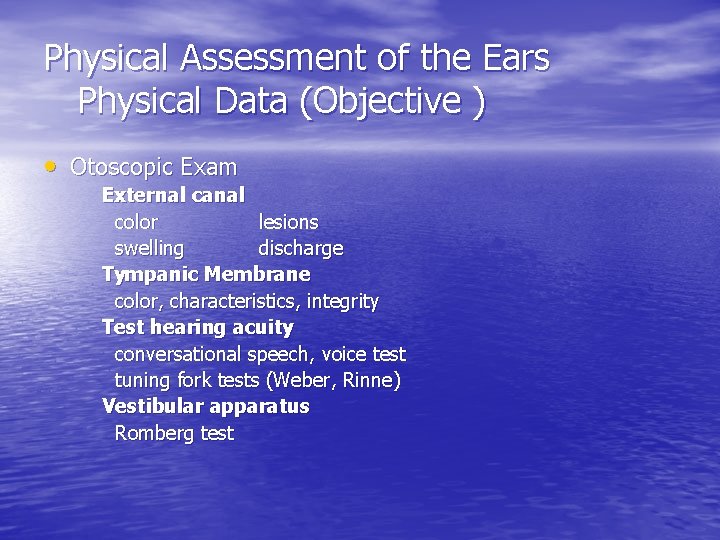 Physical Assessment of the Ears
Physical Data (Objective )

• Otoscopic Exam
External canal
color lesions
swelling discharge
Tympanic Membrane
color, characteristics, integrity
Test hearing acuity
conversational speech, voice test
tuning fork tests (Weber, Rinne)
Vestibular apparatus
Romberg test